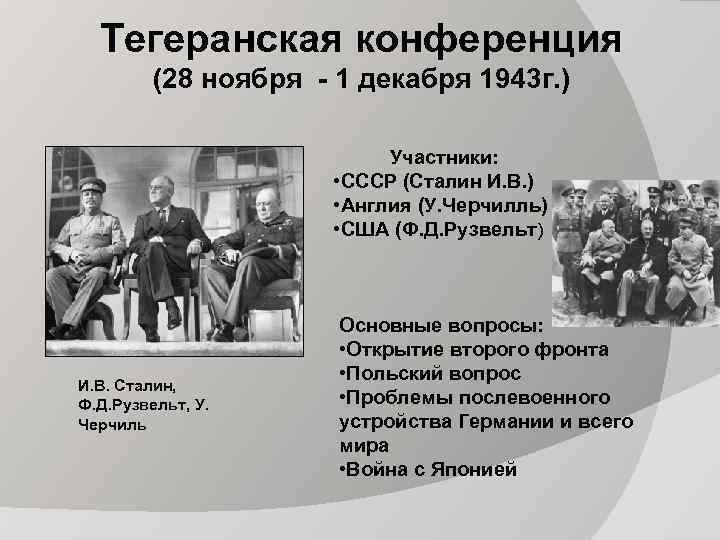 Тегеранская конференция
(28 ноября - 1 декабря 1943г.)

Участники:
•СССР (Сталин И.В.)
•Англия (У.Черчилль)
•США (Ф.Д.Рузвельт)

Основные вопросы:
•Открытие второго фронта
•Польский вопрос
•Проблемы послевоенного устройства Германии и всего мира
•Война с Японией

И.В. Сталин, Ф.Д.Рузвельт, У. Черчиль